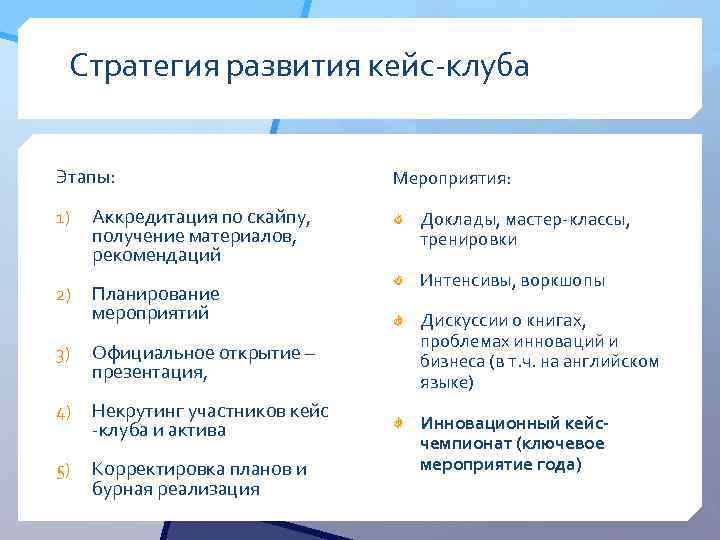 Стратегия развития кейс-клуба

Этапы:

1) Аккредитация по скайпу, получение материалов, рекомендаций

2) Планирование мероприятий

3) Официальное открытие – презентация,

4) Некрутинг участников кейс -клуба и актива

5) Корректировка планов и бурная реализация

Мероприятия:

Доклады, мастер-классы, тренировки

Интенсивы, воркшопы

Дискуссии о книгах, проблемах инноваций и бизнеса (в т.ч. на английском языке)

Инновационный кейс-чемпионат (ключевое мероприятие года)